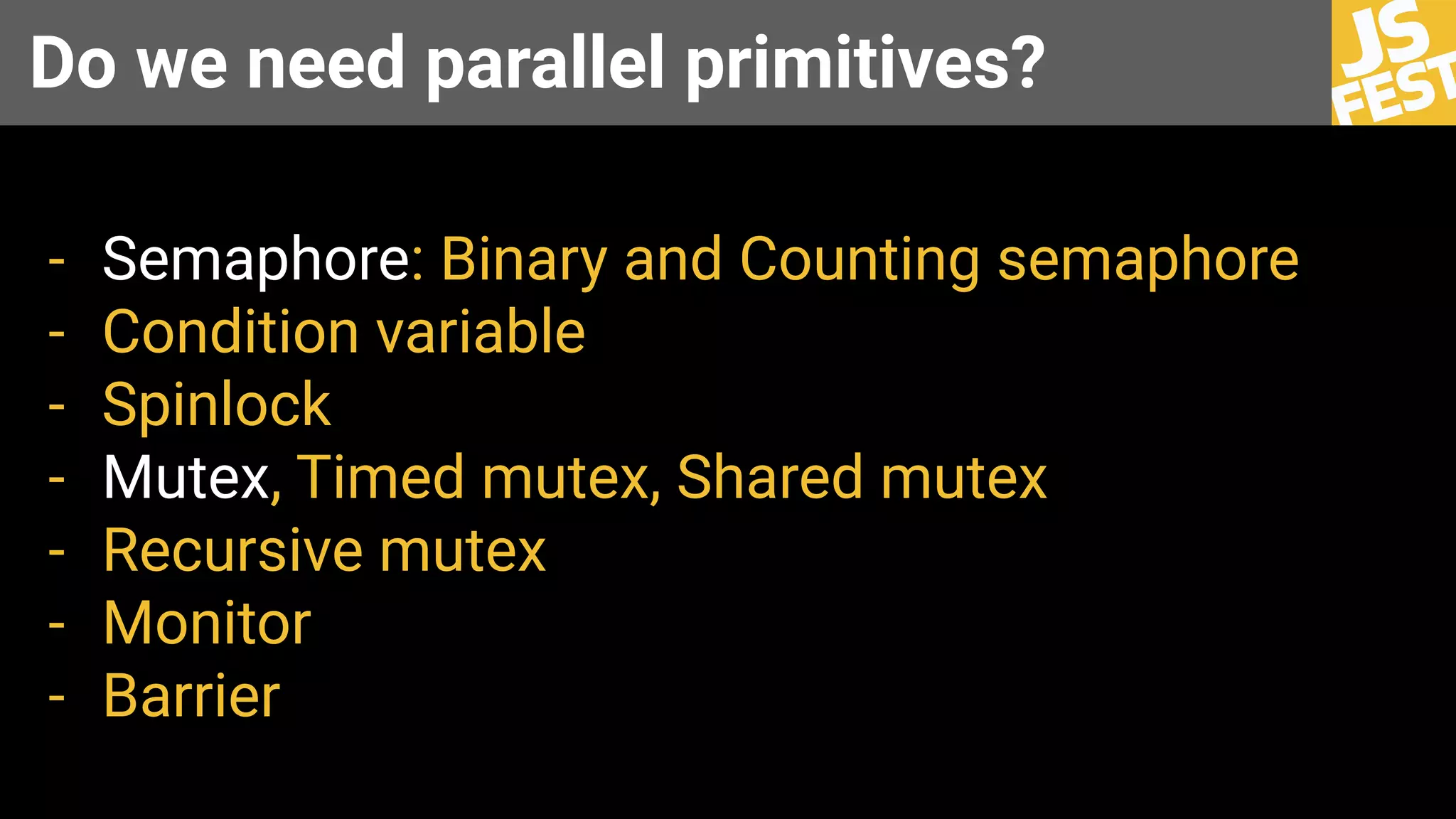 Do we need parallel primitives?

JS FEST

- Semaphore: Binary and Counting semaphore
- Condition variable
- Spinlock
- Mutex, Timed mutex, Shared mutex
- Recursive mutex
- Monitor
- Barrier